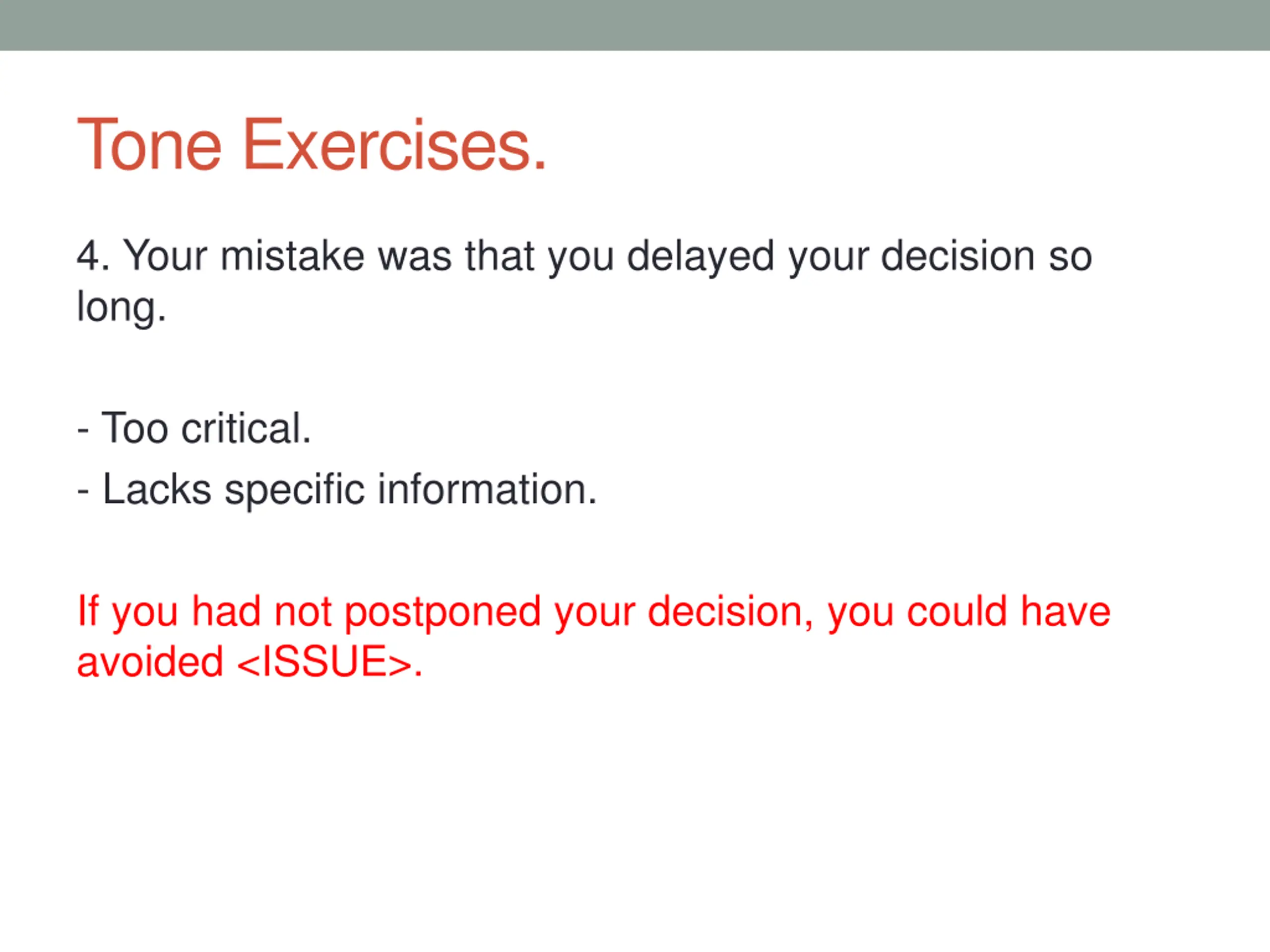 Tone Exercises.

4. Your mistake was that you delayed your decision so long.

- Too critical.
- Lacks specific information.

If you had not postponed your decision, you could have avoided <ISSUE>.